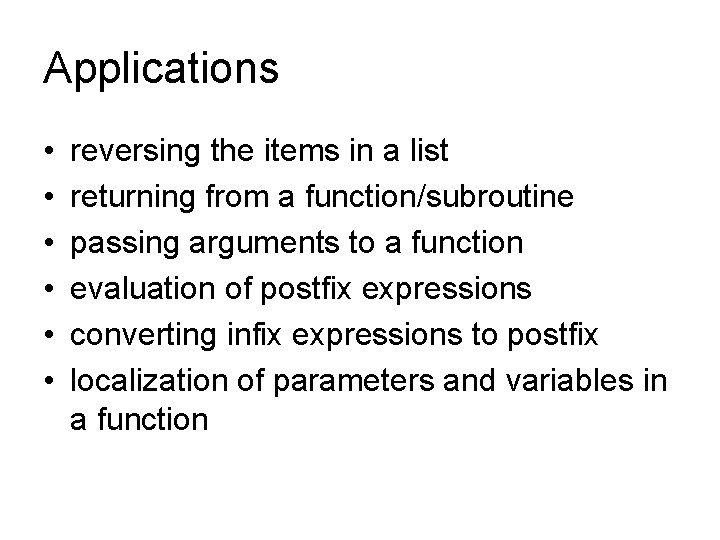 Applications

• reversing the items in a list
• returning from a function/subroutine
• passing arguments to a function
• evaluation of postfix expressions
• converting infix expressions to postfix
• localization of parameters and variables in a function